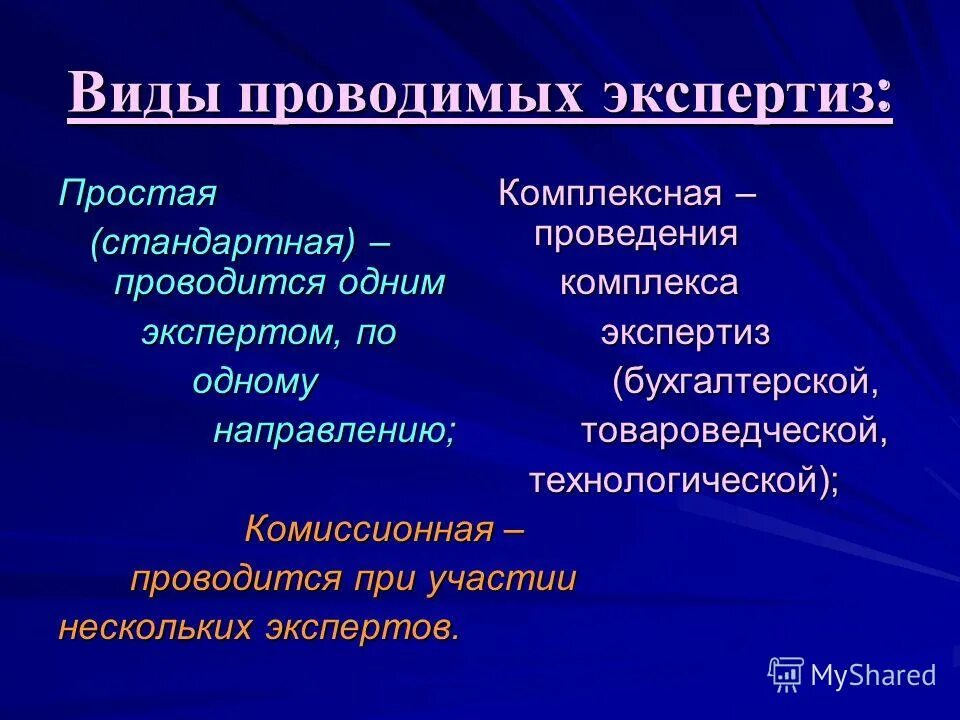 Виды проводимых экспертиз:

Простая (стандартная) – проводится одним экспертом, по одному направлению;

Комплексная – проведения комплекса экспертиз (бухгалтерской, товароведческой, технологической);

Комиссионная – проводится при участии нескольких экспертов.

MyShared